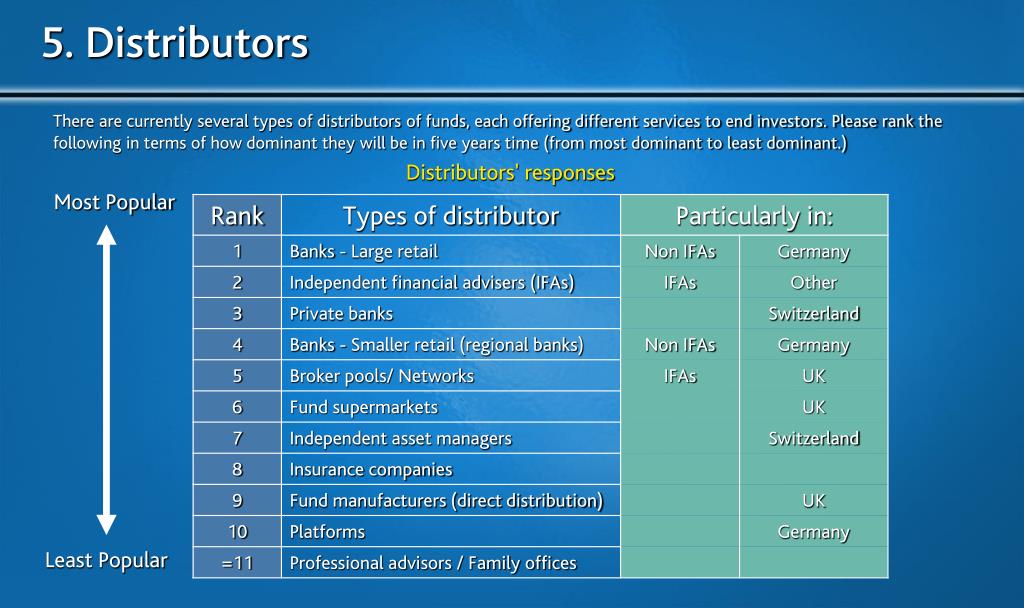 5. Distributors

There are currently several types of distributors of funds, each offering different services to end investors. Please rank the following in terms of how dominant they will be in five years time (from most dominant to least dominant.)

Distributors' responses

Most Popular

Least Popular

| Rank | Types of distributor | Particularly in: | |
|---|---|---|---|
| 1 | Banks - Large retail | Non IFAs | Germany |
| 2 | Independent financial advisers (IFAs) | IFAs | Other |
| 3 | Private banks | | Switzerland |
| 4 | Banks - Smaller retail (regional banks) | Non IFAs | Germany |
| 5 | Broker pools/ Networks | IFAs | UK |
| 6 | Fund supermarkets | | UK |
| 7 | Independent asset managers | | Switzerland |
| 8 | Insurance companies | | |
| 9 | Fund manufacturers (direct distribution) | | UK |
| 10 | Platforms | | Germany |
| =11 | Professional advisors / Family offices | | |